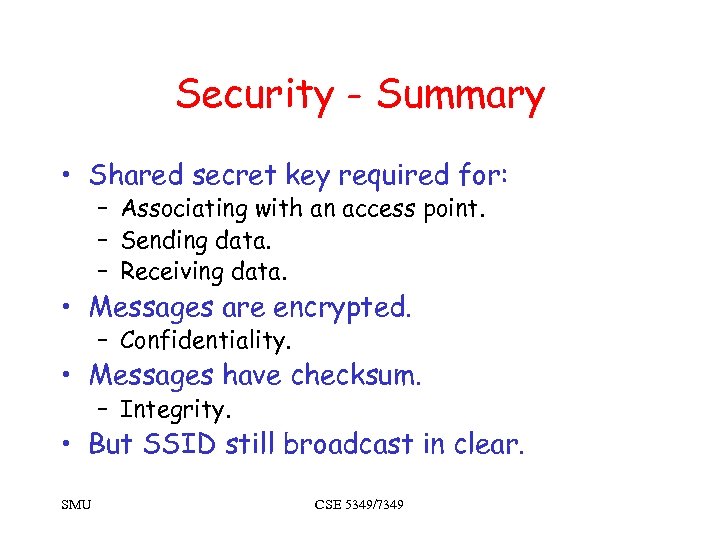 Security - Summary

• Shared secret key required for:
– Associating with an access point.
– Sending data.
– Receiving data.
• Messages are encrypted.
– Confidentiality.
• Messages have checksum.
– Integrity.
• But SSID still broadcast in clear.

SMU

CSE 5349/7349